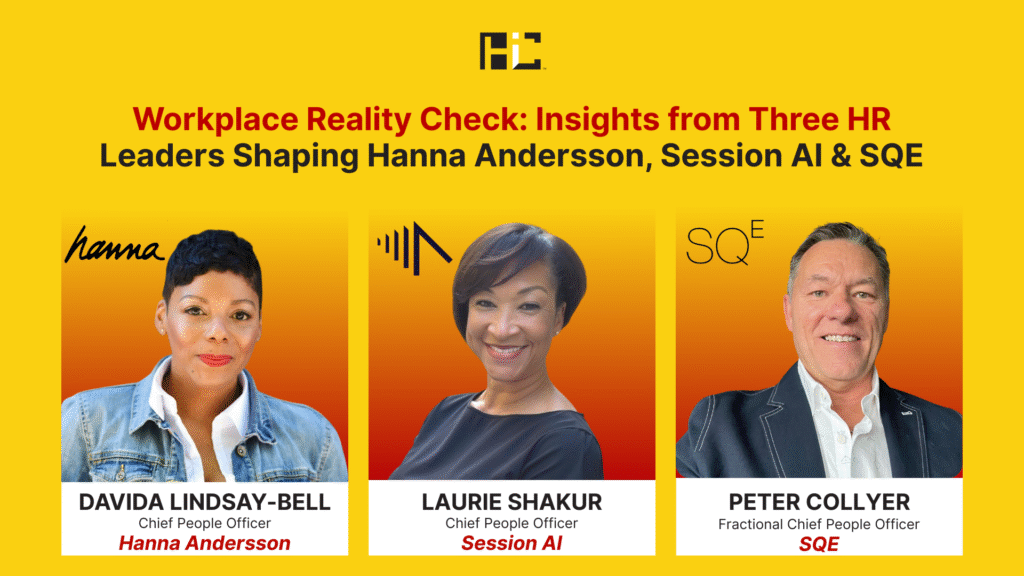 HC

Workplace Reality Check: Insights from Three HR Leaders Shaping Hanna Andersson, Session AI & SQE

hanna

DAVIDA LINDSAY-BELL
Chief People Officer
Hanna Andersson

LAURIE SHAKUR
Chief People Officer
Session AI

SQE

PETER COLLYER
Fractional Chief People Officer
SQE